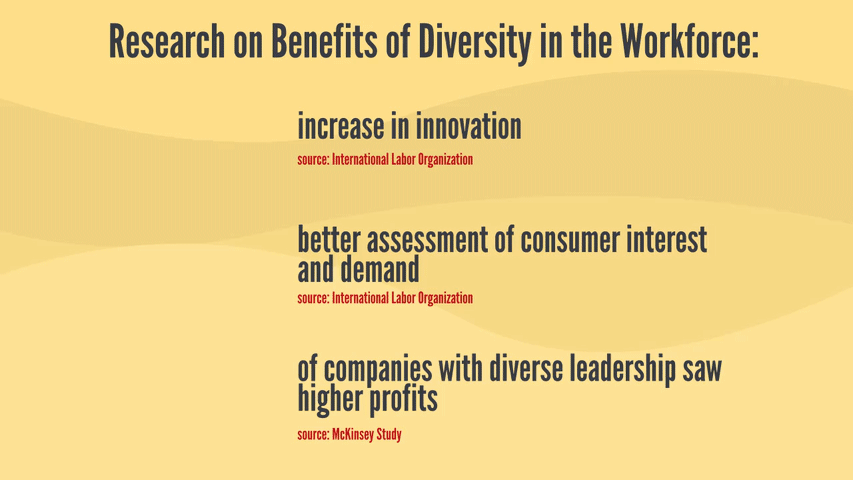 Research on Benefits of Diversity in the Workforce:

increase in innovation
source: International Labor Organization

better assessment of consumer interest and demand
source: International Labor Organization

of companies with diverse leadership saw higher profits
source: McKinsey Study